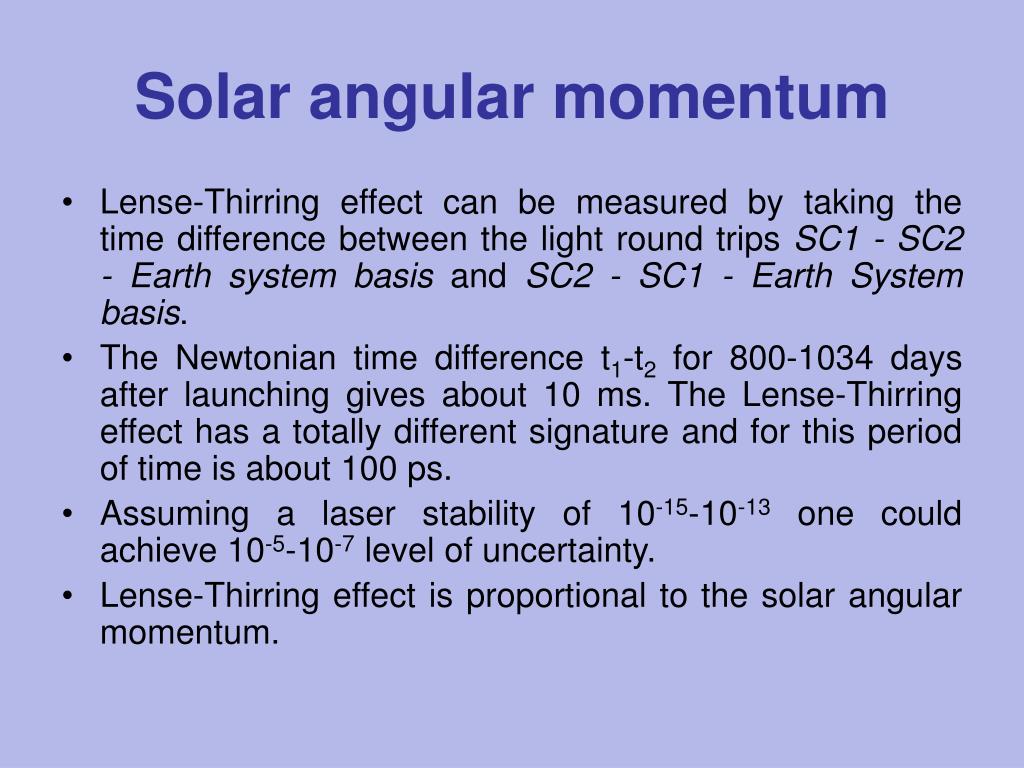 Solar angular momentum

• Lense-Thirring effect can be measured by taking the time difference between the light round trips SC1 - SC2 - Earth system basis and SC2 - SC1 - Earth System basis.
• The Newtonian time difference $t_1$-$t_2$ for 800-1034 days after launching gives about 10 ms. The Lense-Thirring effect has a totally different signature and for this period of time is about 100 ps.
• Assuming a laser stability of $10^{-15}$-$10^{-13}$ one could achieve $10^{-5}$-$10^{-7}$ level of uncertainty.
• Lense-Thirring effect is proportional to the solar angular momentum.